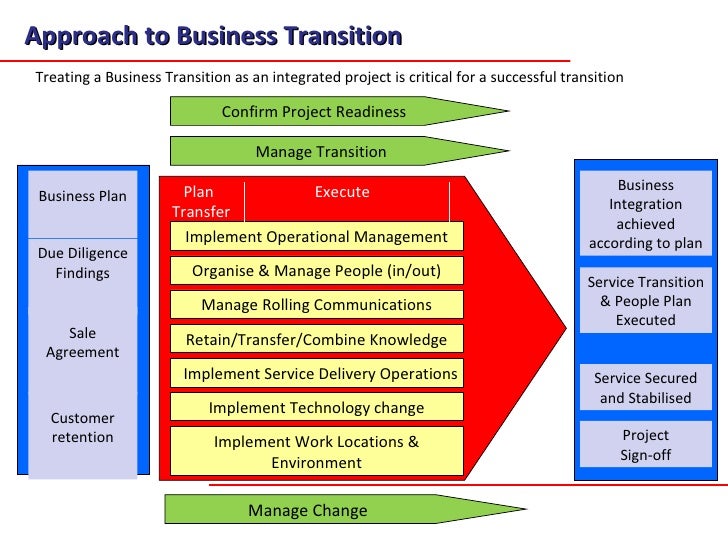 Approach to Business Transition

Treating a Business Transition as an integrated project is critical for a successful transition

Confirm Project Readiness

Manage Transition

Business Plan

Due Diligence Findings

Sale Agreement

Customer retention

Plan Transfer

Execute

Implement Operational Management

Organise & Manage People (in/out)

Manage Rolling Communications

Retain/Transfer/Combine Knowledge

Implement Service Delivery Operations

Implement Technology change

Implement Work Locations & Environment

Business Integration achieved according to plan

Service Transition & People Plan Executed

Service Secured and Stabilised

Project Sign-off

Manage Change